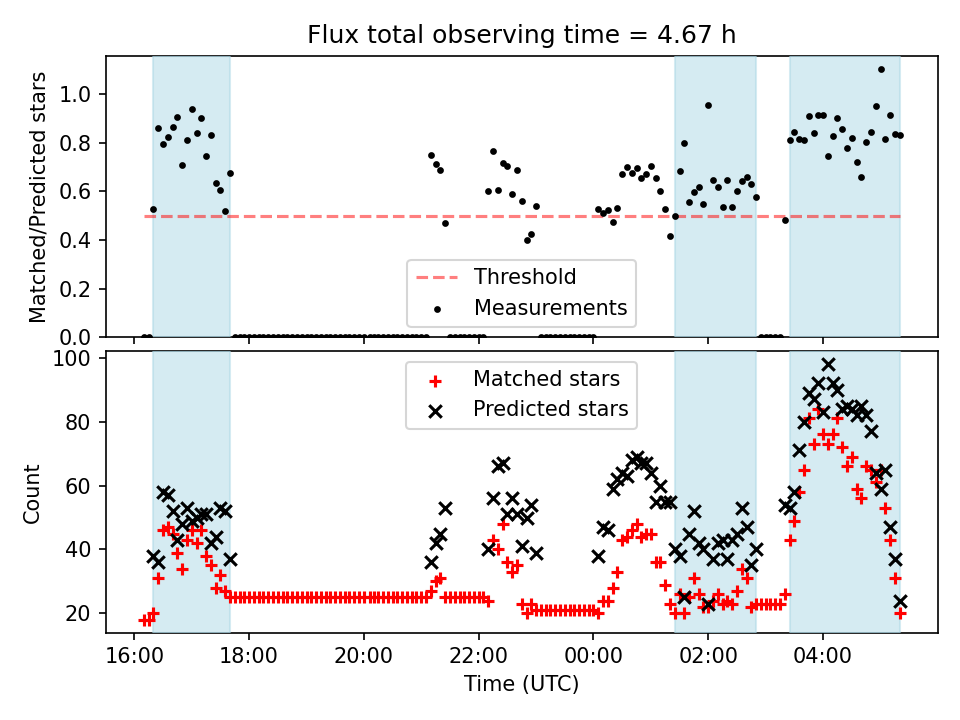 Flux total observing time = 4.67 h

Matched/Predicted stars

1.0
0.8
0.6
0.4
0.2
0.0

Threshold
Measurements

Count

100
80
60
40
20

Matched stars
Predicted stars

16:00
18:00
20:00
22:00
00:00
02:00
04:00

Time (UTC)